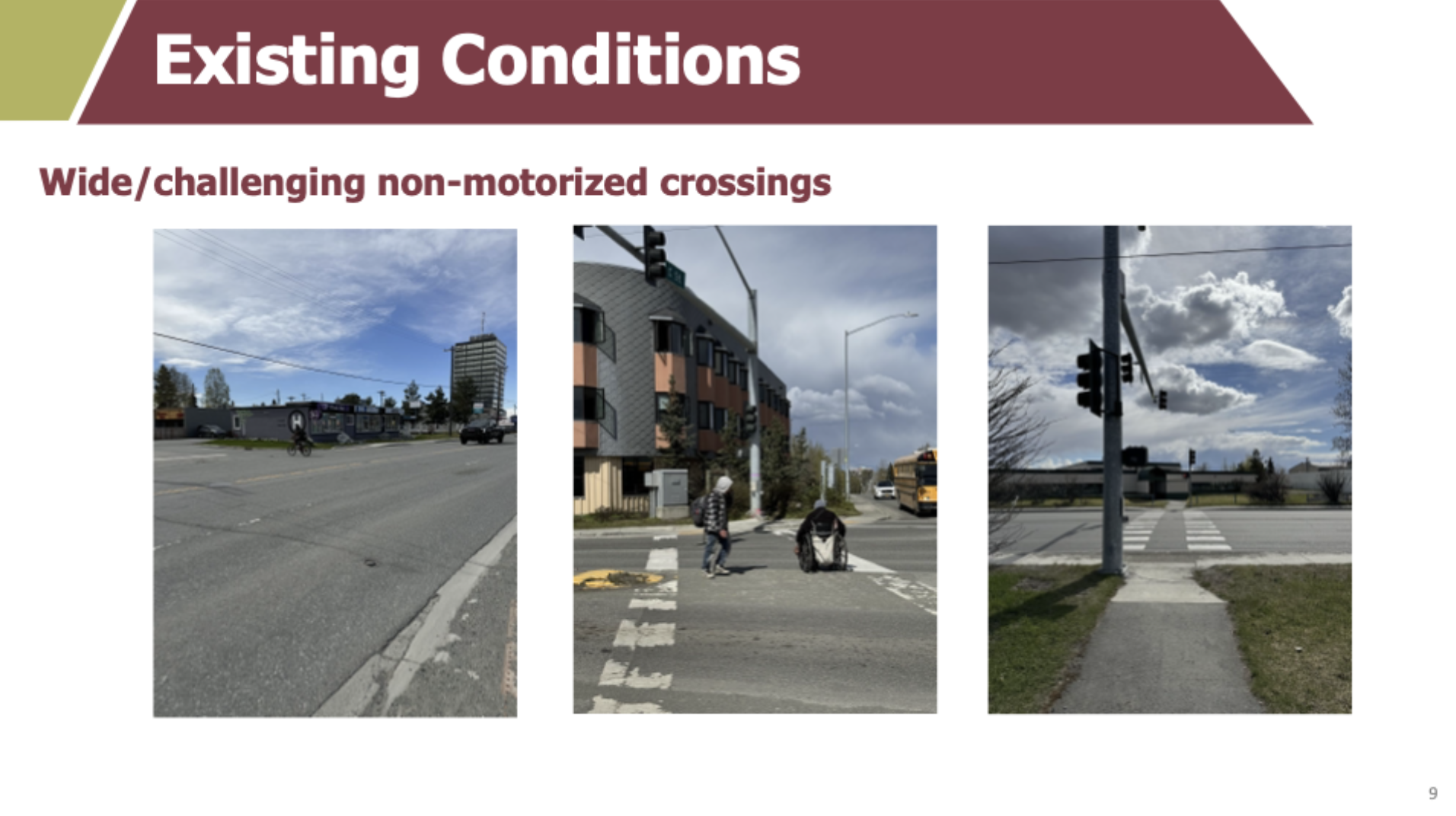 Existing Conditions

Wide/challenging non-motorized crossings

9